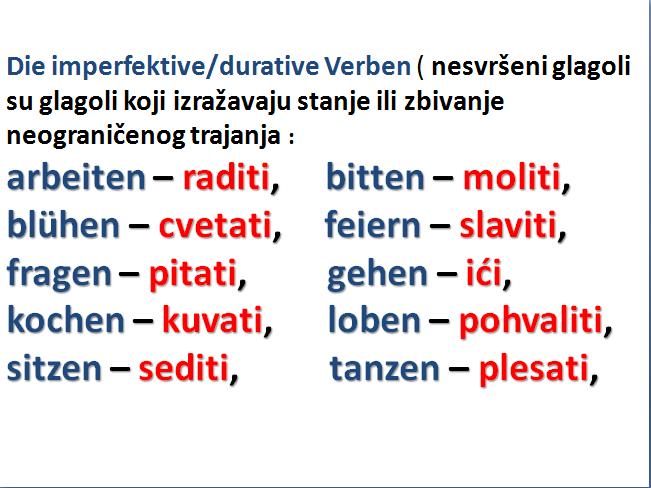 Die imperfektive/durative Verben ( nesvršeni glagoli su glagoli koji izražavaju stanje ili zbivanje neograničenog trajanja :

arbeiten – raditi, bitten – moliti,
blühen – cvetati, feiern – slaviti,
fragen – pitati, gehen – ići,
kochen – kuvati, loben – pohvaliti,
sitzen – sediti, tanzen – plesati,